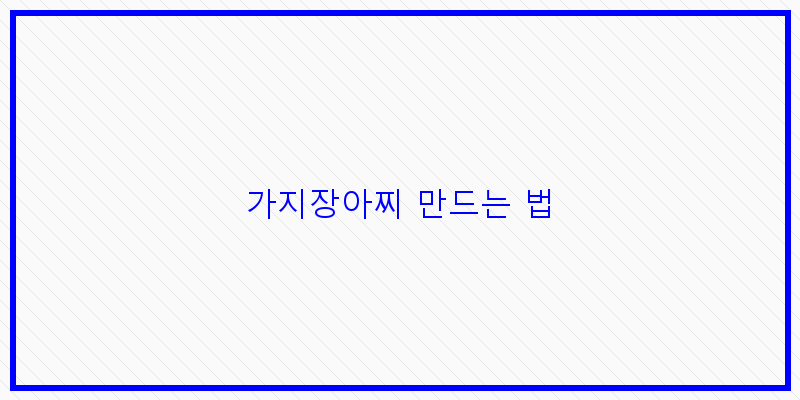 가지장아찌 만드는 법